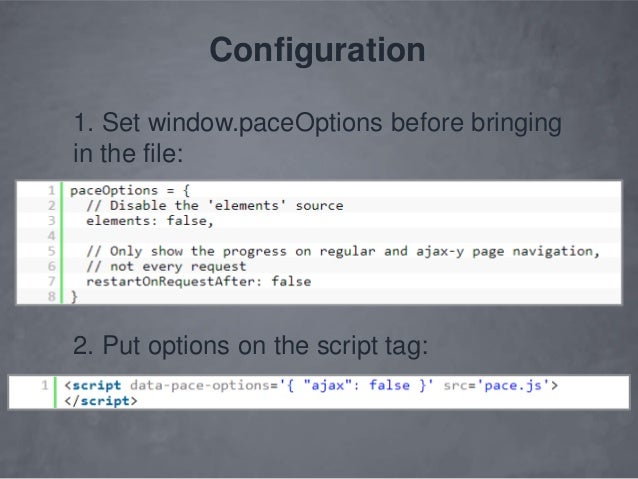 Configuration

1. Set window.paceOptions before bringing in the file:

1 paceOptions = {
2   // Disable the 'elements' source
3   elements: false,
4
5   // Only show the progress on regular and ajax-y page navigation,
6   // not every request
7   restartOnRequestAfter: false
8 }

2. Put options on the script tag:

1 <script data-pace-options='{ "ajax": false }' src='pace.js'>
</script>